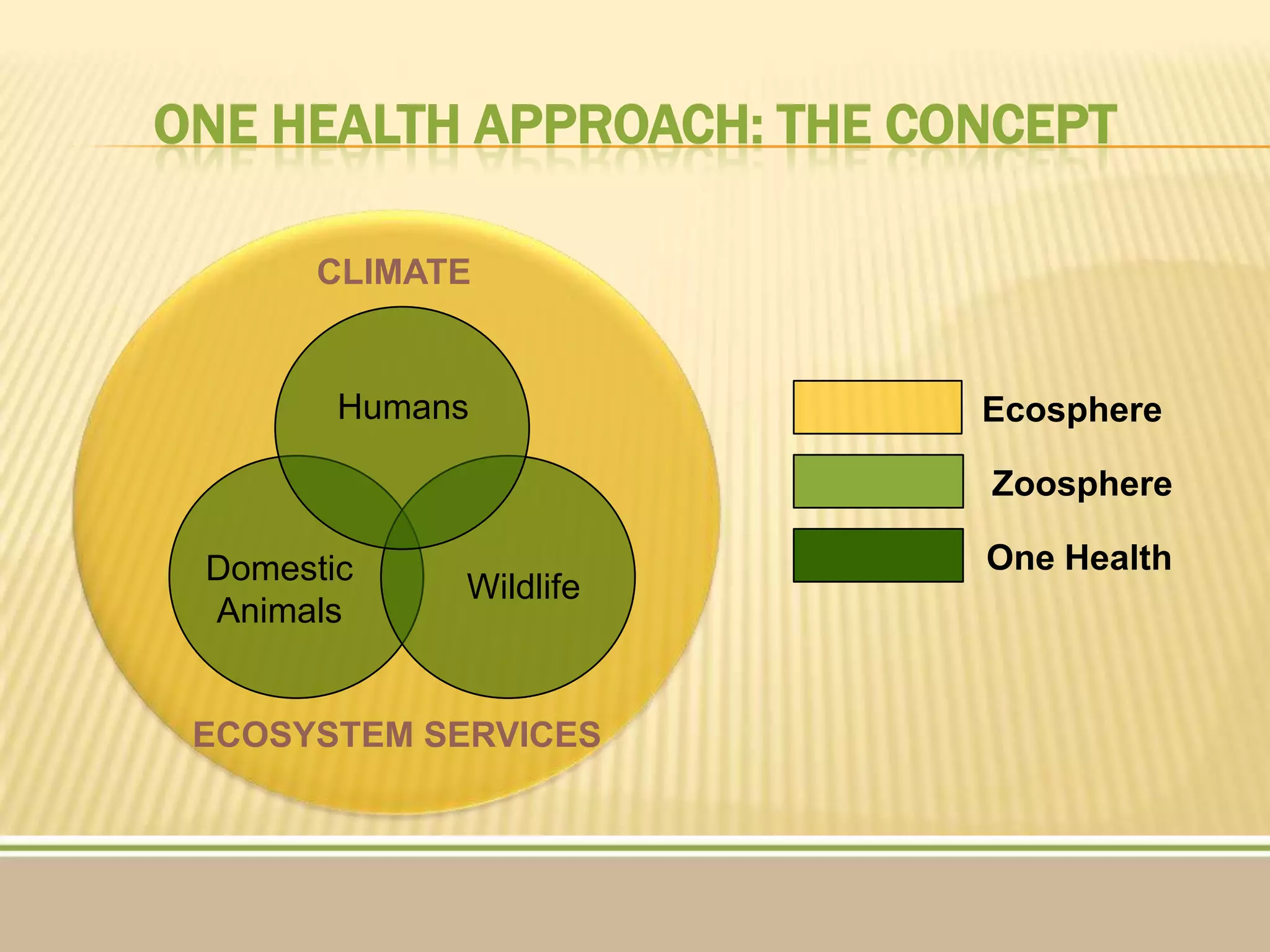 ONE HEALTH APPROACH: THE CONCEPT

CLIMATE

Humans

Domestic Animals

Wildlife

ECOSYSTEM SERVICES

Ecosphere

Zoosphere

One Health